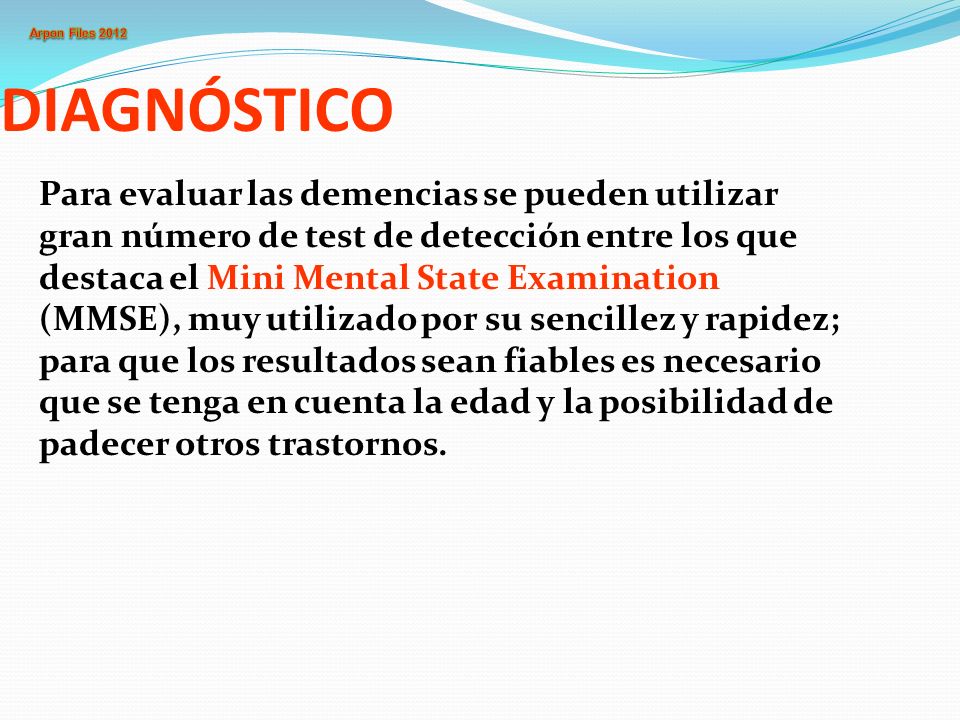 Arpon Files 2012

DIAGNÓSTICO

Para evaluar las demencias se pueden utilizar gran número de test de detección entre los que destaca el Mini Mental State Examination (MMSE), muy utilizado por su sencillez y rapidez; para que los resultados sean fiables es necesario que se tenga en cuenta la edad y la posibilidad de padecer otros trastornos.